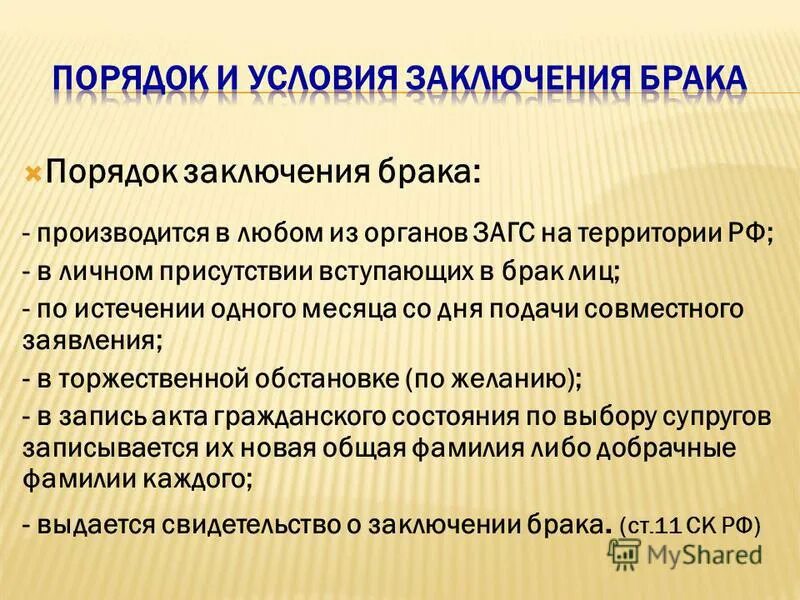 ПОРЯДОК И УСЛОВИЯ ЗАКЛЮЧЕНИЯ БРАКА

Порядок заключения брака:

- производится в любом из органов ЗАГС на территории РФ;
- в личном присутствии вступающих в брак лиц;
- по истечении одного месяца со дня подачи совместного заявления;
- в торжественной обстановке (по желанию);
- в запись акта гражданского состояния по выбору супругов записывается их новая общая фамилия либо добрачные фамилии каждого;
- выдается свидетельство о заключении брака. (ст.11 СК РФ)

MyShared